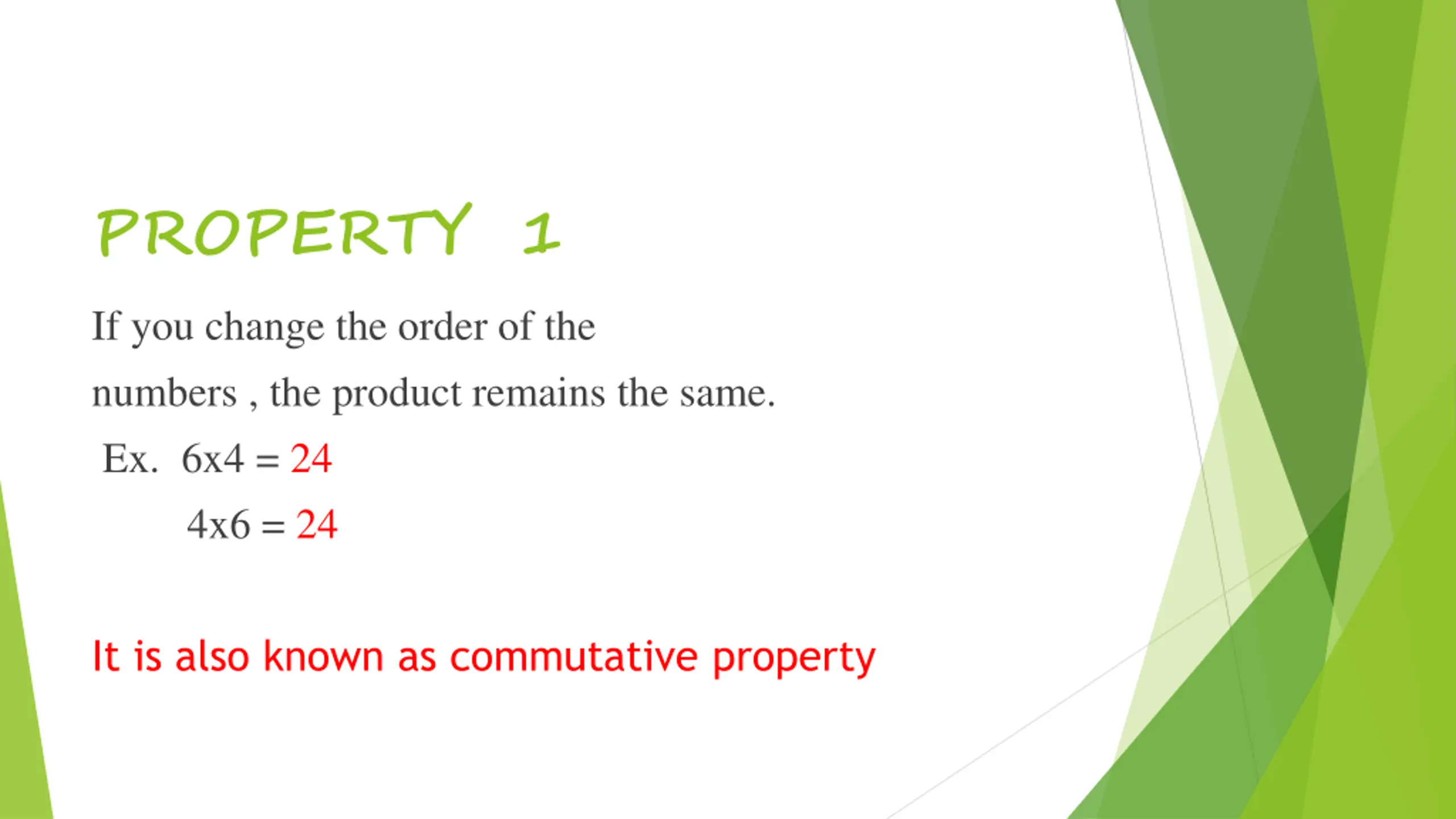 PROPERTY 1

If you change the order of the numbers , the product remains the same.

Ex. 6x4 = 24

4x6 = 24

It is also known as commutative property